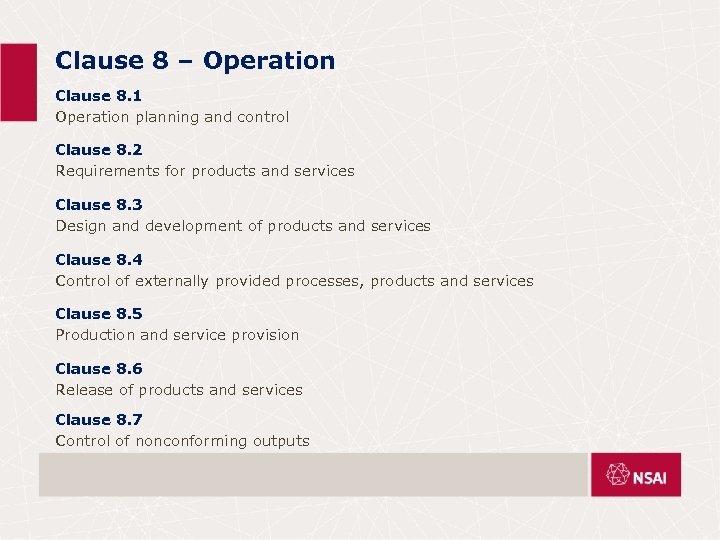 Clause 8 – Operation

Clause 8.1
Operation planning and control

Clause 8.2
Requirements for products and services

Clause 8.3
Design and development of products and services

Clause 8.4
Control of externally provided processes, products and services

Clause 8.5
Production and service provision

Clause 8.6
Release of products and services

Clause 8.7
Control of nonconforming outputs

NSAI